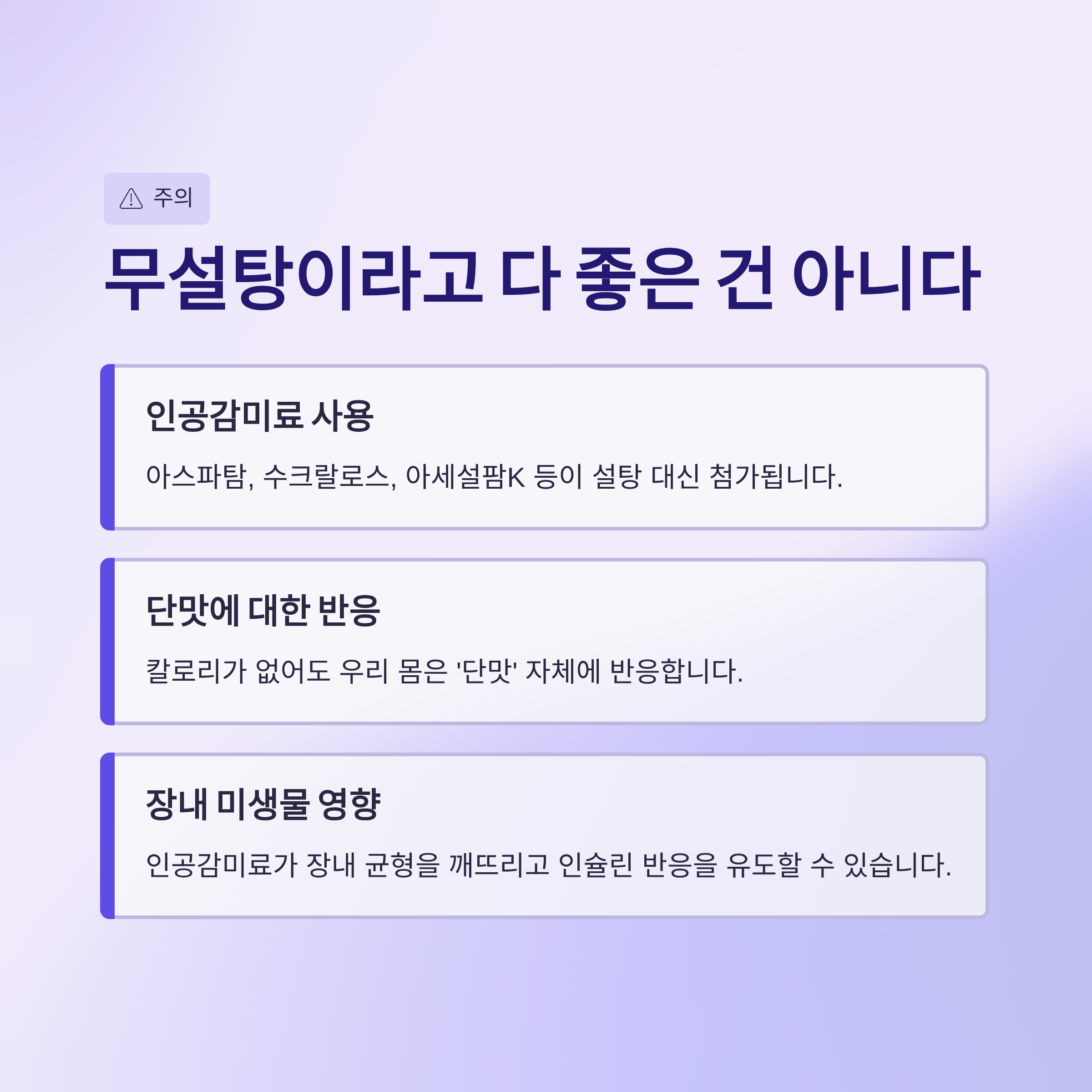 주의

무설탕이라고 다 좋은 건 아니다

인공감미료 사용

아스파탐, 수크랄로스, 아세설팜K 등이 설탕 대신 첨가됩니다.

단맛에 대한 반응

칼로리가 없어도 우리 몸은 '단맛' 자체에 반응합니다.

장내 미생물 영향

인공감미료가 장내 균형을 깨뜨리고 인슐린 반응을 유도할 수 있습니다.